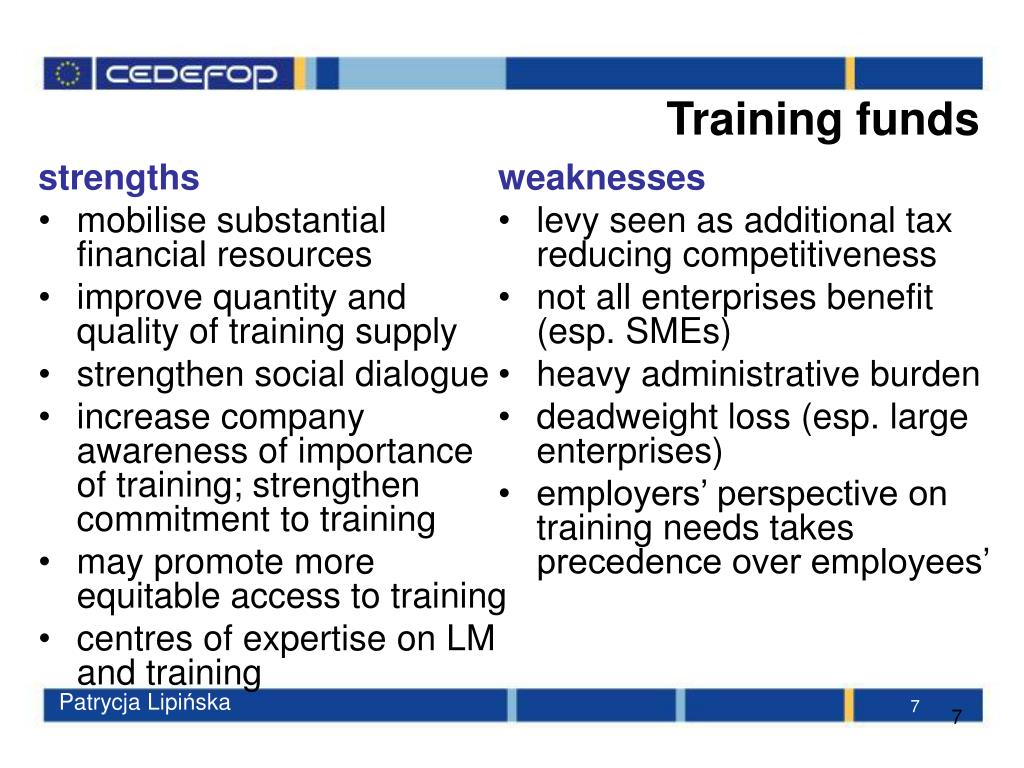 CEDEFOP

Training funds

strengths
• mobilise substantial financial resources
• improve quantity and quality of training supply
• strengthen social dialogue
• increase company awareness of importance of training; strengthen commitment to training
• may promote more equitable access to training
• centres of expertise on LM and training

weaknesses
• levy seen as additional tax reducing competitiveness
• not all enterprises benefit (esp. SMEs)
• heavy administrative burden
• deadweight loss (esp. large enterprises)
• employers’ perspective on training needs takes precedence over employees’

Patrycja Lipińska

7

7